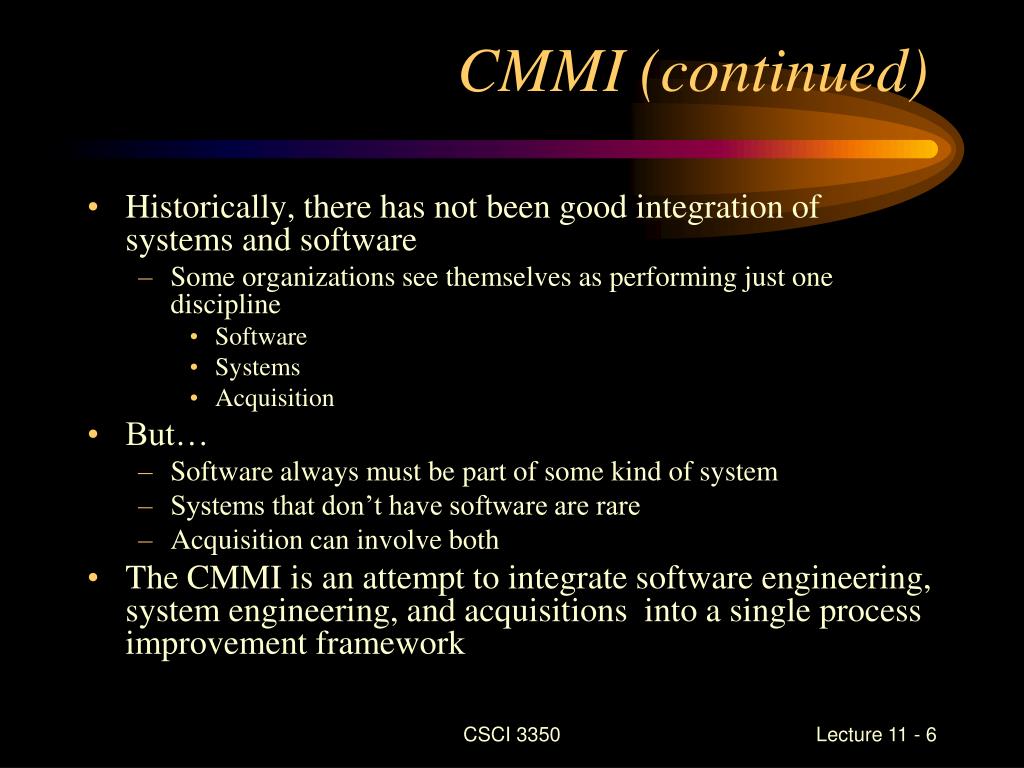 CMMI (continued)

• Historically, there has not been good integration of systems and software
  – Some organizations see themselves as performing just one discipline
    • Software
    • Systems
    • Acquisition
• But…
  – Software always must be part of some kind of system
  – Systems that don’t have software are rare
  – Acquisition can involve both
• The CMMI is an attempt to integrate software engineering, system engineering, and acquisitions into a single process improvement framework

CSCI 3350

Lecture 11 - 6